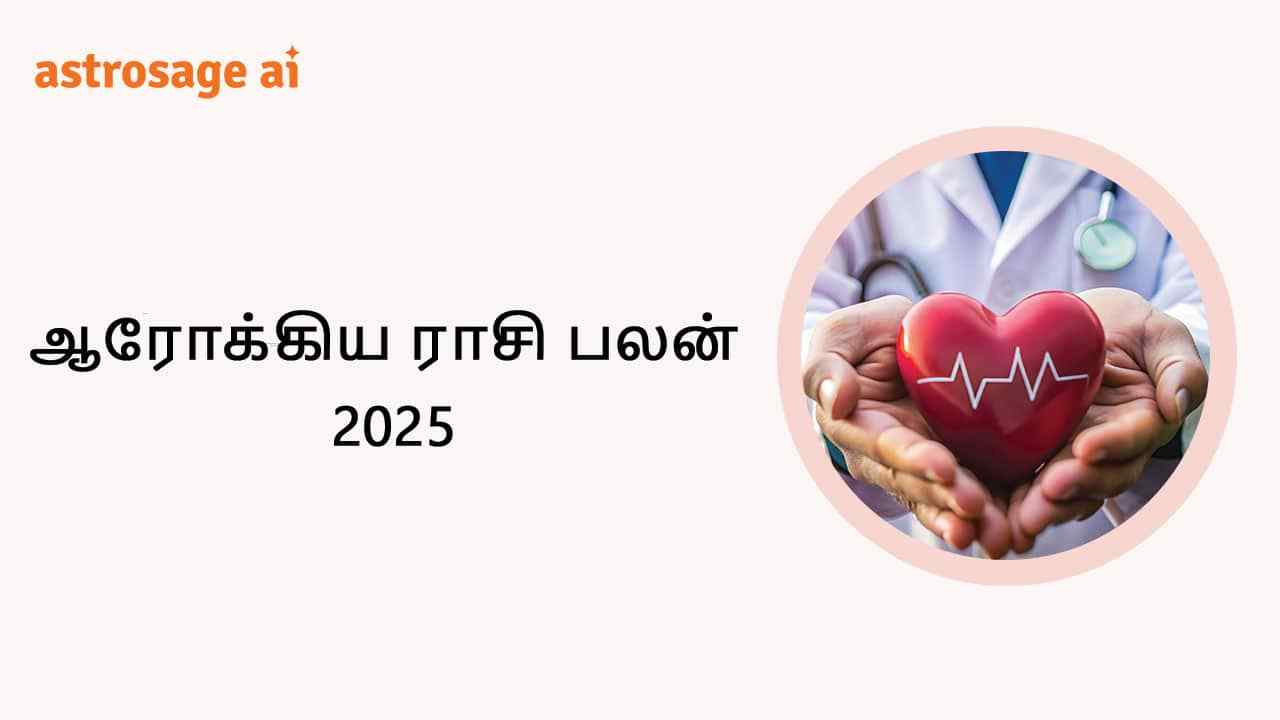 astrosage ai

ஆரோக்கிய ராசி பலன் 2025